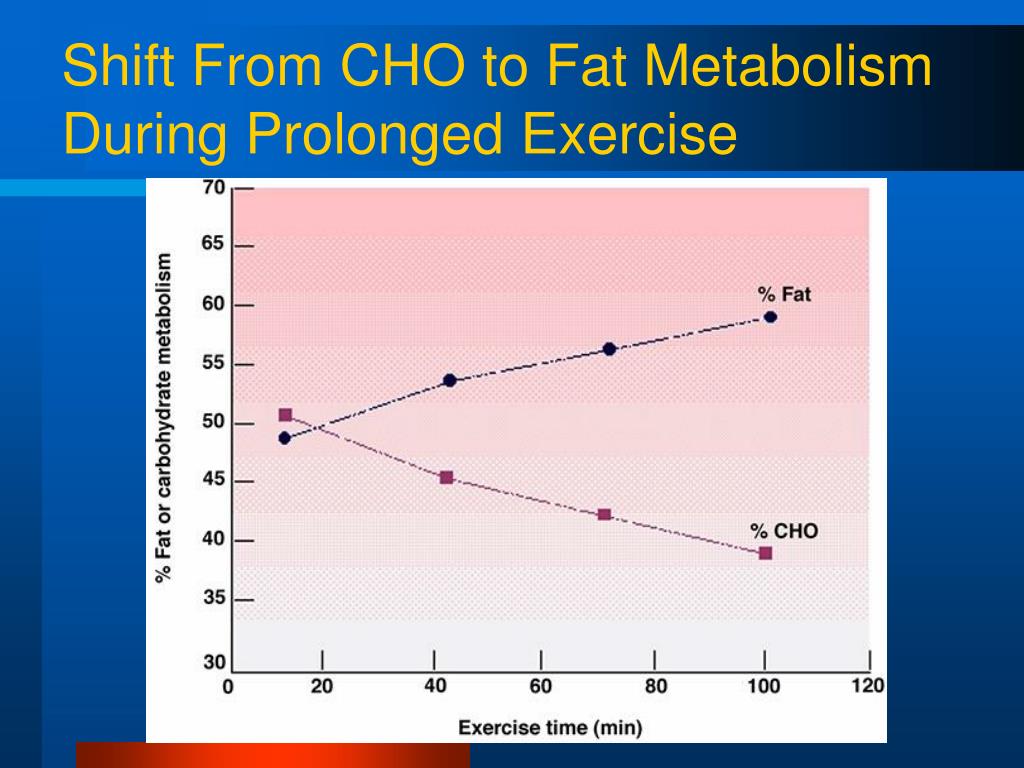 Shift From CHO to Fat Metabolism During Prolonged Exercise

% Fat or carbohydrate metabolism

70
65
60
55
50
45
40
35
30

% Fat

% CHO

0
20
40
60
80
100
120

Exercise time (min)